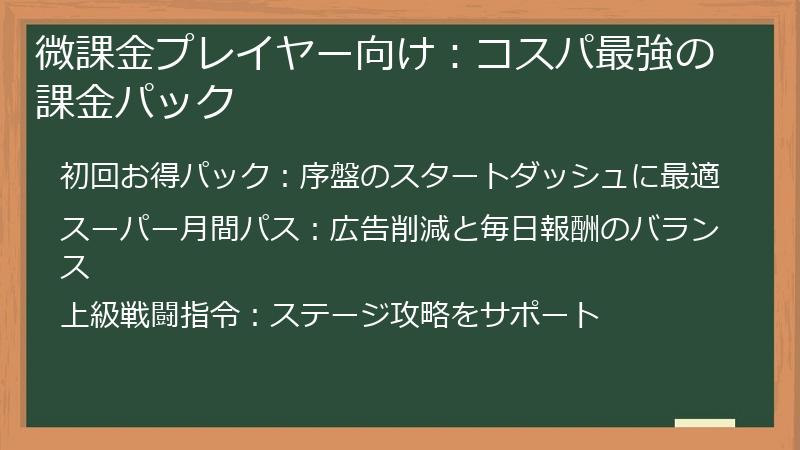 微課金プレイヤー向け：コスパ最強の課金パック

初回お得パック：序盤のスタートダッシュに最適

スーパー月間パス：広告削減と毎日報酬のバランス

上級戦闘指令：ステージ攻略をサポート